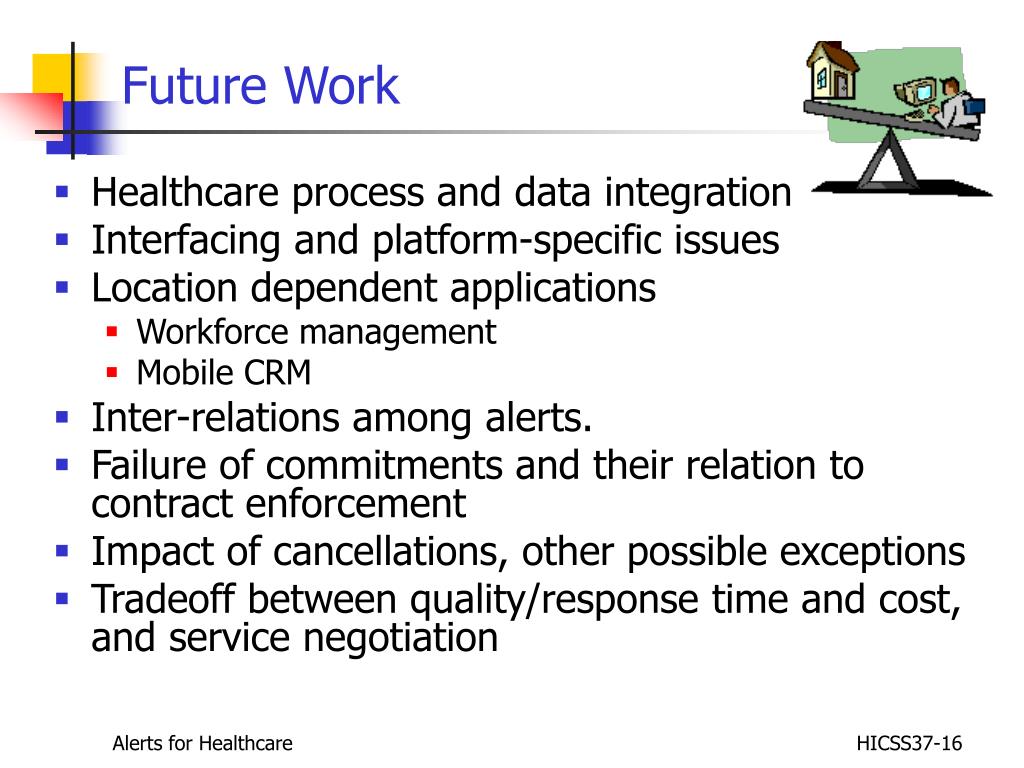 Future Work

- Healthcare process and data integration
- Interfacing and platform-specific issues
- Location dependent applications
  - Workforce management
  - Mobile CRM
- Inter-relations among alerts.
- Failure of commitments and their relation to contract enforcement
- Impact of cancellations, other possible exceptions
- Tradeoff between quality/response time and cost, and service negotiation

Alerts for Healthcare

HICSS37-16